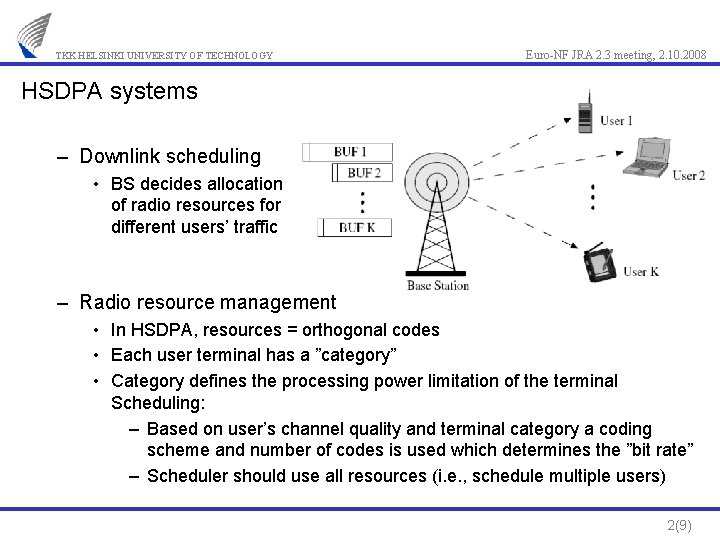 TKK HELSINKI UNIVERSITY OF TECHNOLOGY

Euro-NF JRA 2.3 meeting, 2.10.2008

HSDPA systems

– Downlink scheduling
• BS decides allocation of radio resources for different users' traffic

BUF 1
BUF 2
BUF K
Base Station
User 1
User 2
User K

– Radio resource management
• In HSDPA, resources = orthogonal codes
• Each user terminal has a "category"
• Category defines the processing power limitation of the terminal Scheduling:
– Based on user's channel quality and terminal category a coding scheme and number of codes is used which determines the "bit rate"
– Scheduler should use all resources (i.e., schedule multiple users)

2(9)